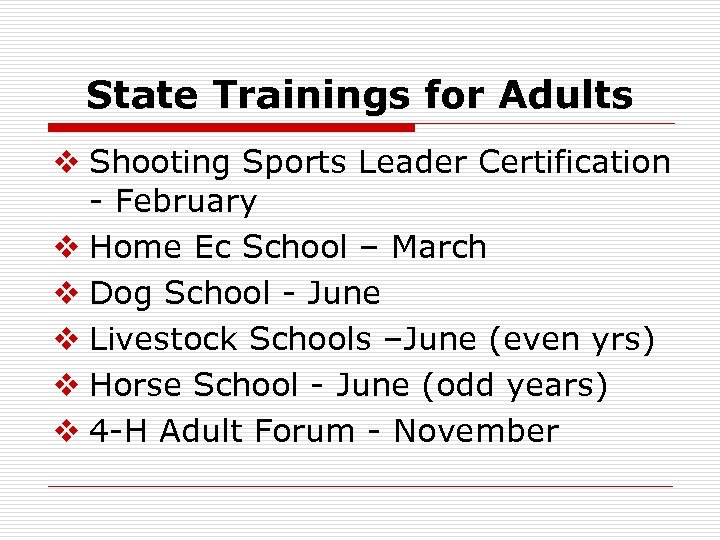 State Trainings for Adults

❖ Shooting Sports Leader Certification - February
❖ Home Ec School – March
❖ Dog School - June
❖ Livestock Schools –June (even yrs)
❖ Horse School - June (odd years)
❖ 4-H Adult Forum - November